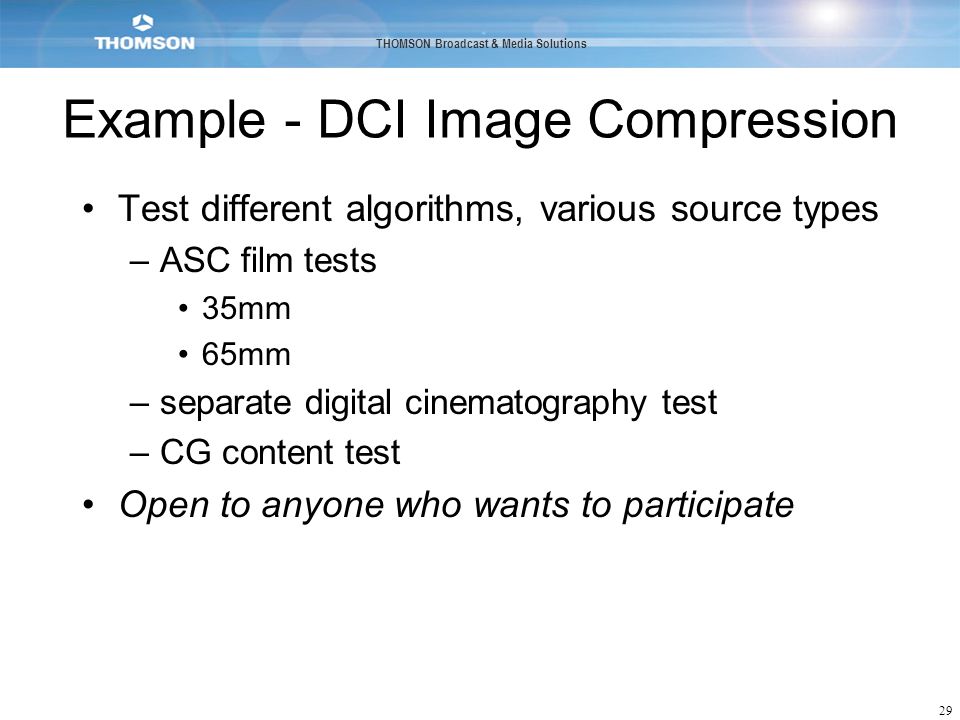 THOMSON

THOMSON Broadcast & Media Solutions

Example - DCI Image Compression

• Test different algorithms, various source types
– ASC film tests
• 35mm
• 65mm
– separate digital cinematography test
– CG content test
• Open to anyone who wants to participate

29